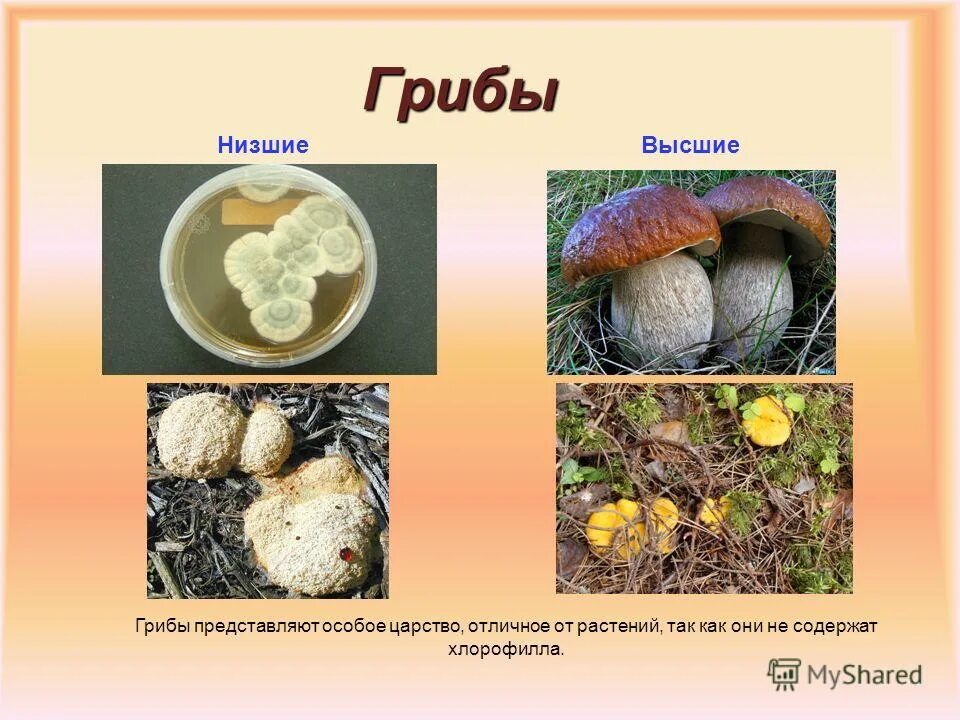 Грибы

Низшие

Высшие

Грибы представляют особое царство, отличное от растений, так как они не содержат хлорофилла.

MyShared